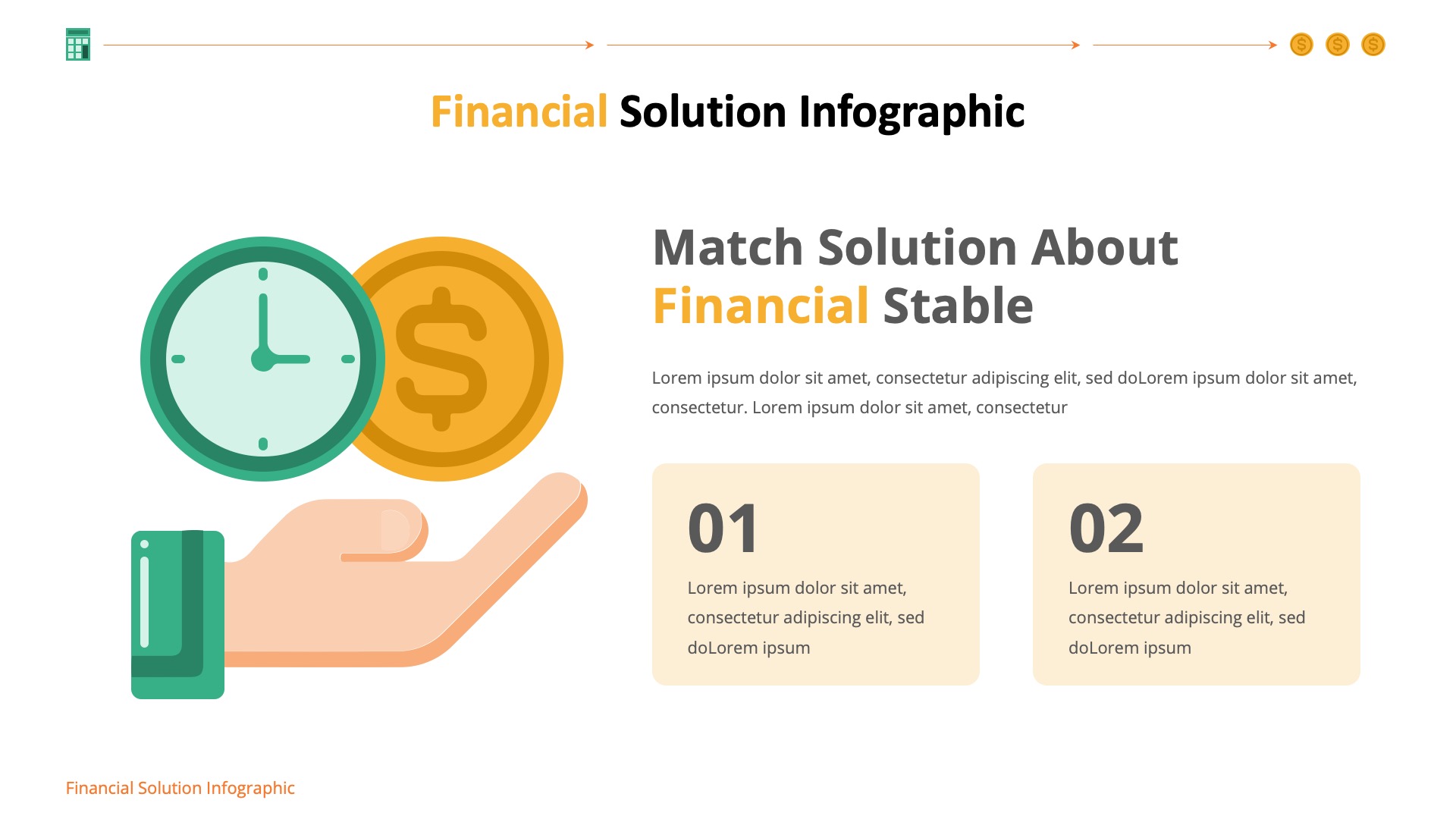 Financial Solution Infographic

Match Solution About Financial Stable

Lorem ipsum dolor sit amet, consectetur adipiscing elit, sed doLorem ipsum dolor sit amet, consectetur. Lorem ipsum dolor sit amet, consectetur

01

Lorem ipsum dolor sit amet, consectetur adipiscing elit, sed doLorem ipsum

02

Lorem ipsum dolor sit amet, consectetur adipiscing elit, sed doLorem ipsum

Financial Solution Infographic